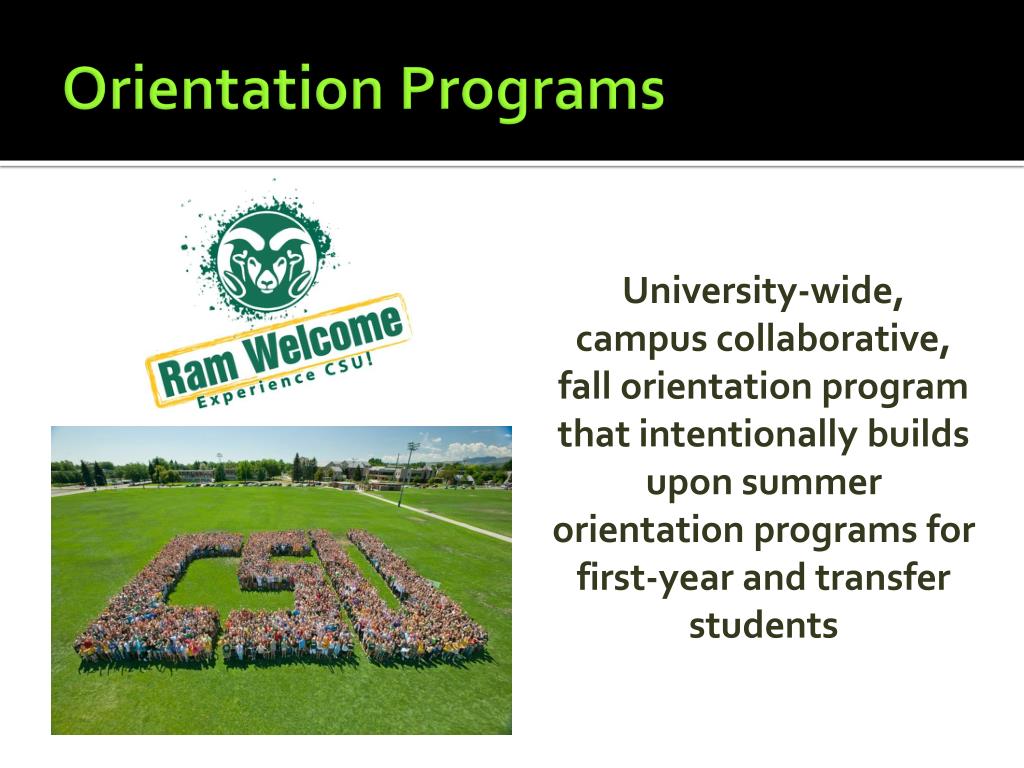 Orientation Programs

Ram Welcome
Experience CSU!

University-wide, campus collaborative, fall orientation program that intentionally builds upon summer orientation programs for first-year and transfer students